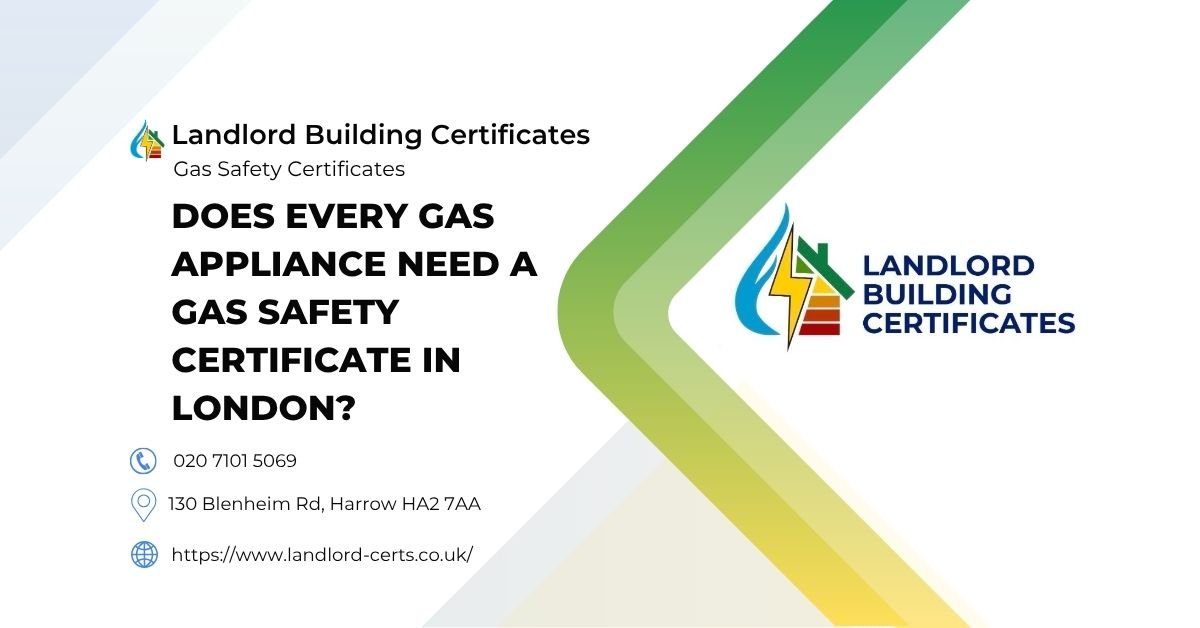 Landlord Building Certificates
Gas Safety Certificates

DOES EVERY GAS APPLIANCE NEED A GAS SAFETY CERTIFICATE IN LONDON?

020 7101 5069

130 Blenheim Rd, Harrow HA2 7AA

https://www.landlord-certs.co.uk/

LANDLORD BUILDING CERTIFICATES